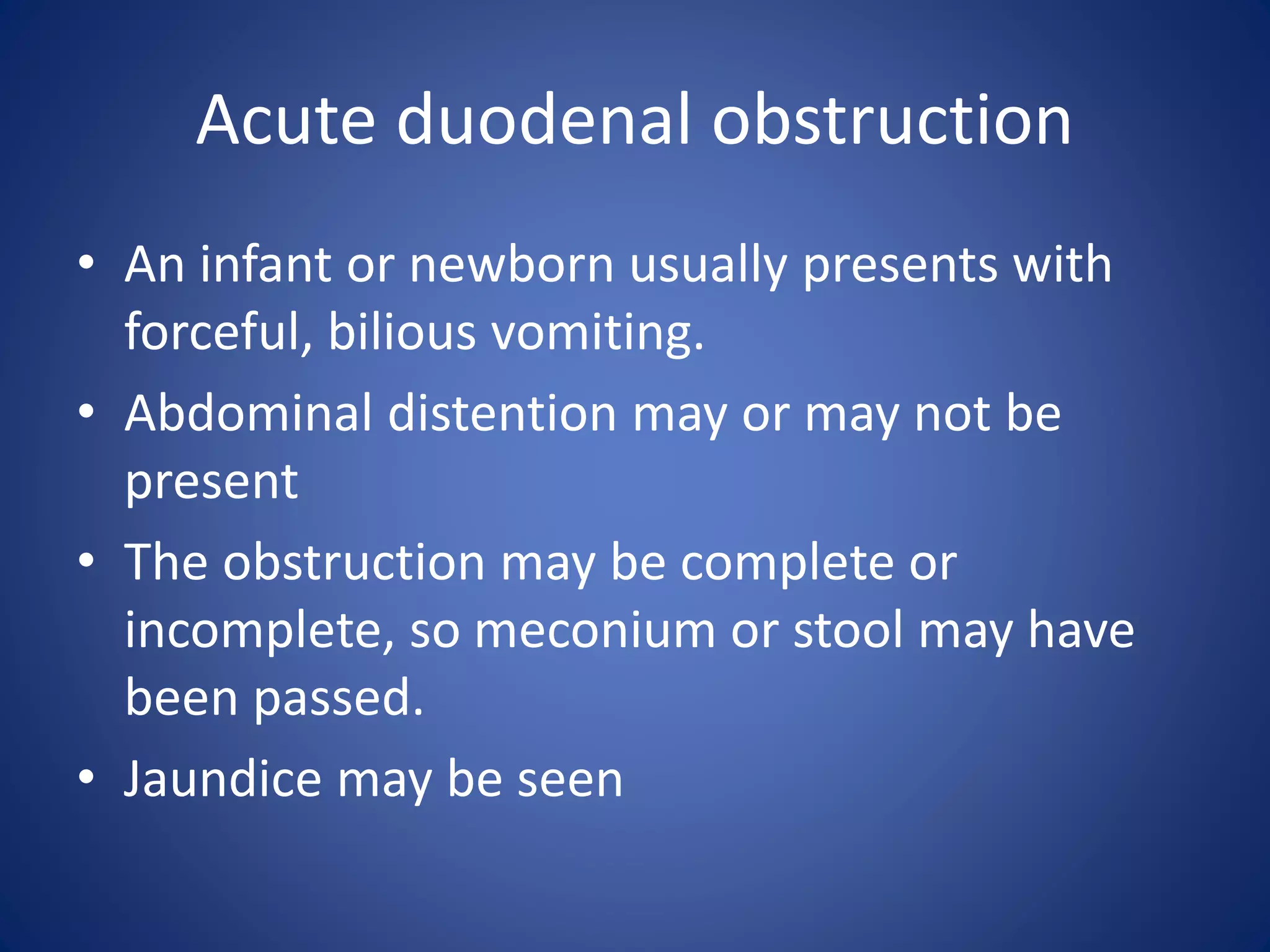 Acute duodenal obstruction

• An infant or newborn usually presents with forceful, bilious vomiting.
• Abdominal distention may or may not be present
• The obstruction may be complete or incomplete, so meconium or stool may have been passed.
• Jaundice may be seen